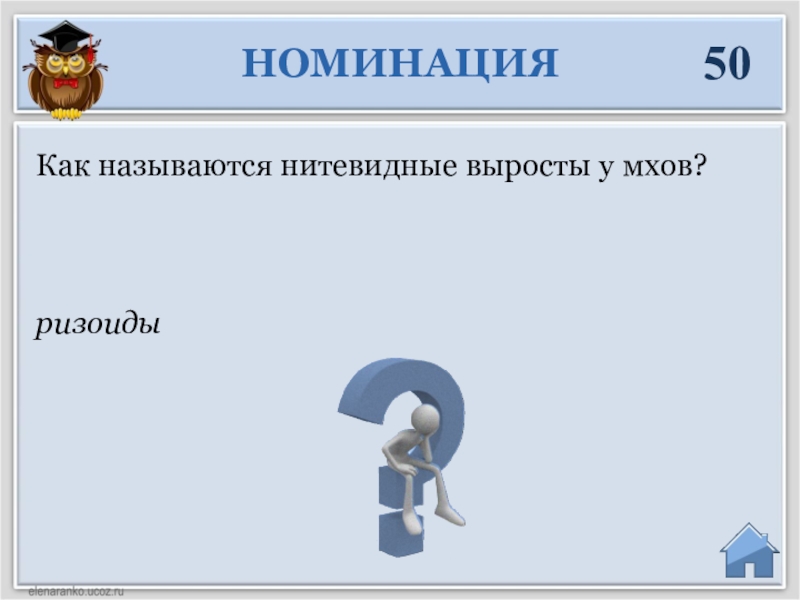 НОМИНАЦИЯ 50

Как называются нитевидные выросты у мхов?

ризоиды

elenaranko.ucoz.ru